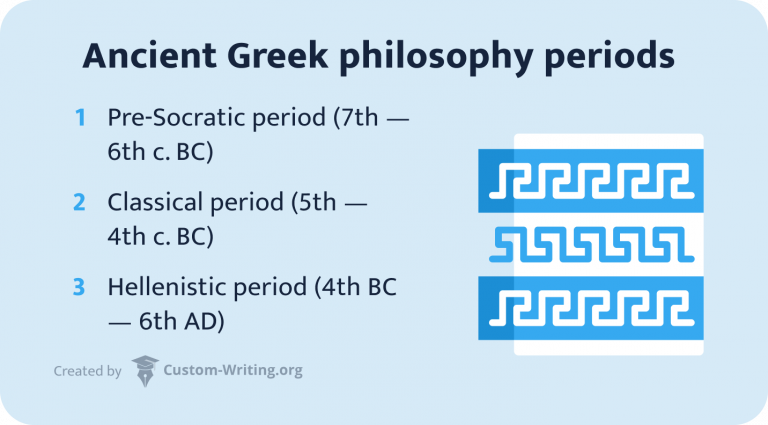 Ancient Greek philosophy periods

1 Pre-Socratic period (7th — 6th c. BC)

2 Classical period (5th — 4th c. BC)

3 Hellenistic period (4th BC — 6th AD)

Created by Custom-Writing.org